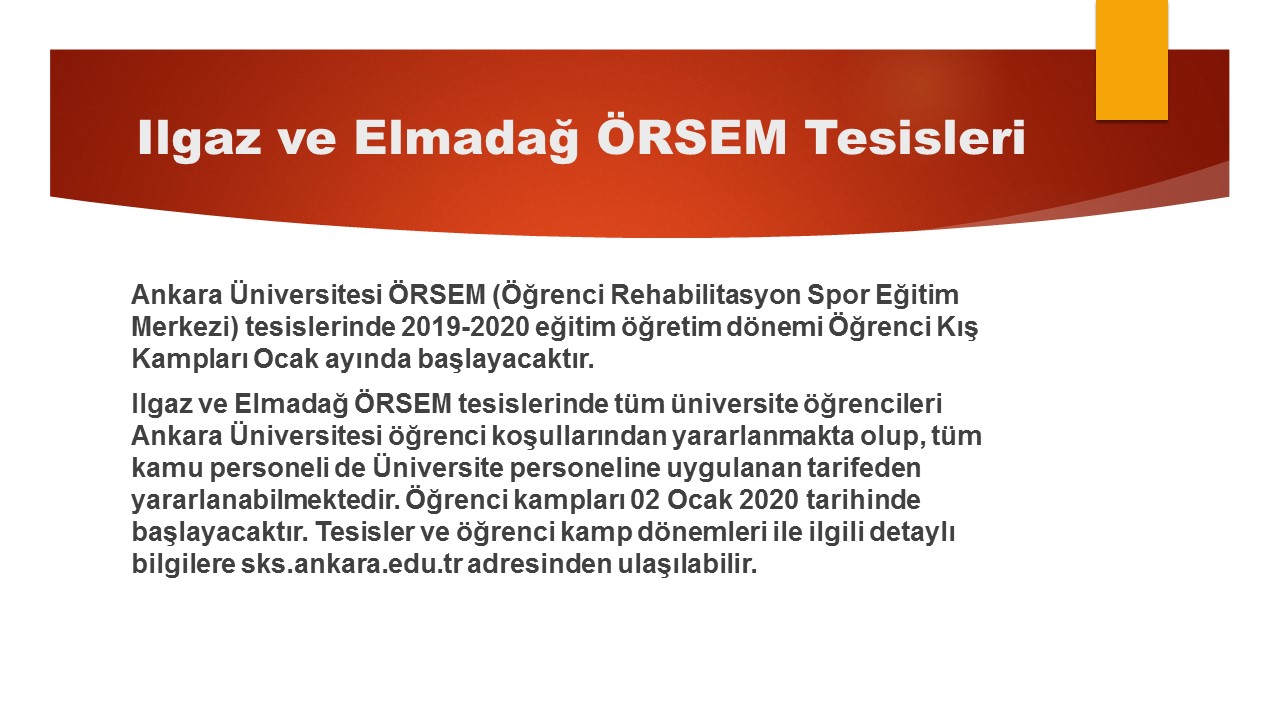 Ilgaz ve Elmadağ ÖRSEM Tesisleri

Ankara Üniversitesi ÖRSEM (Öğrenci Rehabilitasyon Spor Eğitim Merkezi) tesislerinde 2019-2020 eğitim öğretim dönemi Öğrenci Kış Kampları Ocak ayında başlayacaktır.

Ilgaz ve Elmadağ ÖRSEM tesislerinde tüm üniversite öğrencileri Ankara Üniversitesi öğrenci koşullarından yararlanmakta olup, tüm kamu personeli de Üniversite personeline uygulanan tarifeden yararlanabilmektedir. Öğrenci kampları 02 Ocak 2020 tarihinde başlayacaktır. Tesisler ve öğrenci kamp dönemleri ile ilgili detaylı bilgilere sks.ankara.edu.tr adresinden ulaşılabilir.